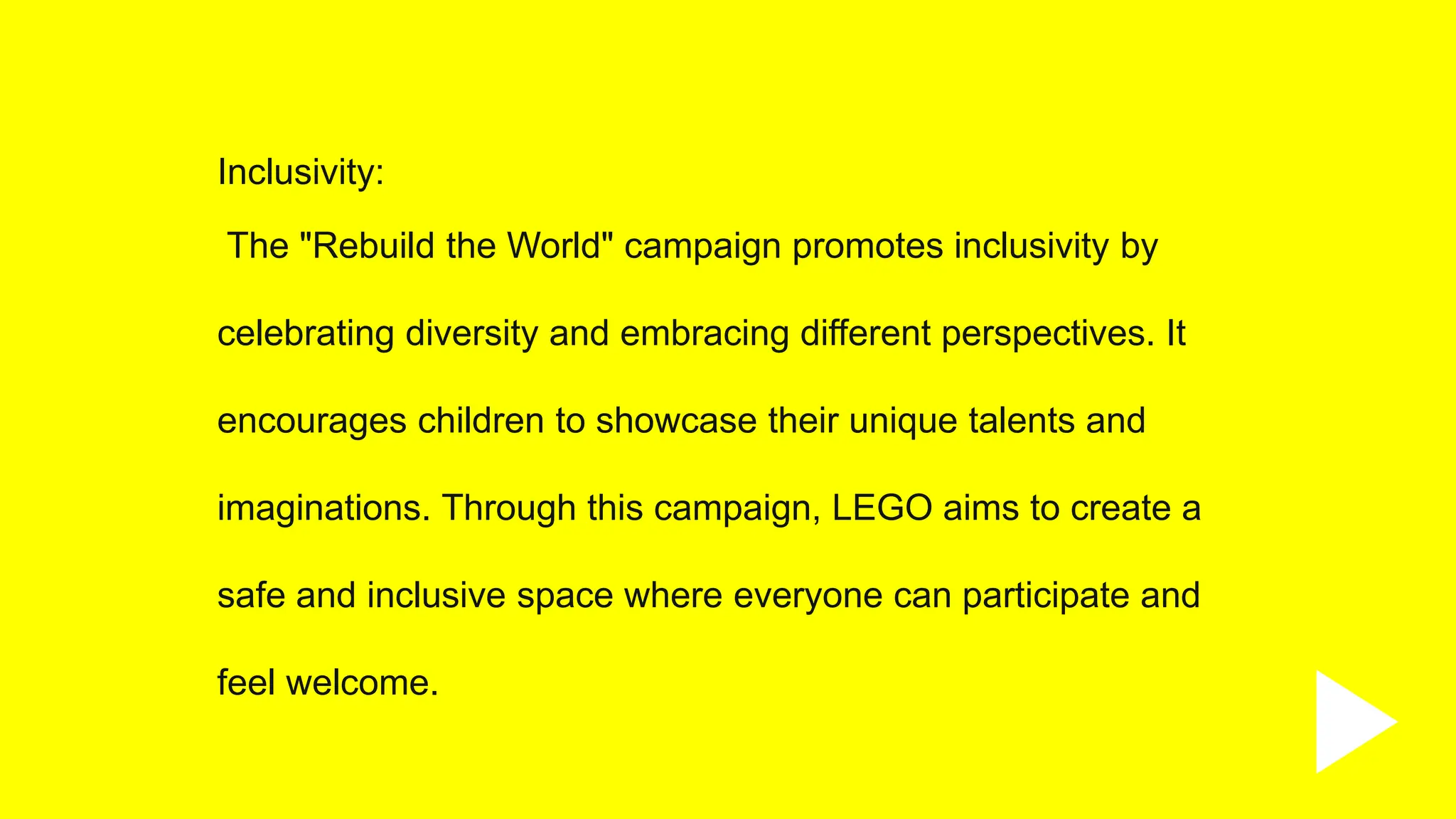 Inclusivity:

The "Rebuild the World" campaign promotes inclusivity by celebrating diversity and embracing different perspectives. It encourages children to showcase their unique talents and imaginations. Through this campaign, LEGO aims to create a safe and inclusive space where everyone can participate and feel welcome.